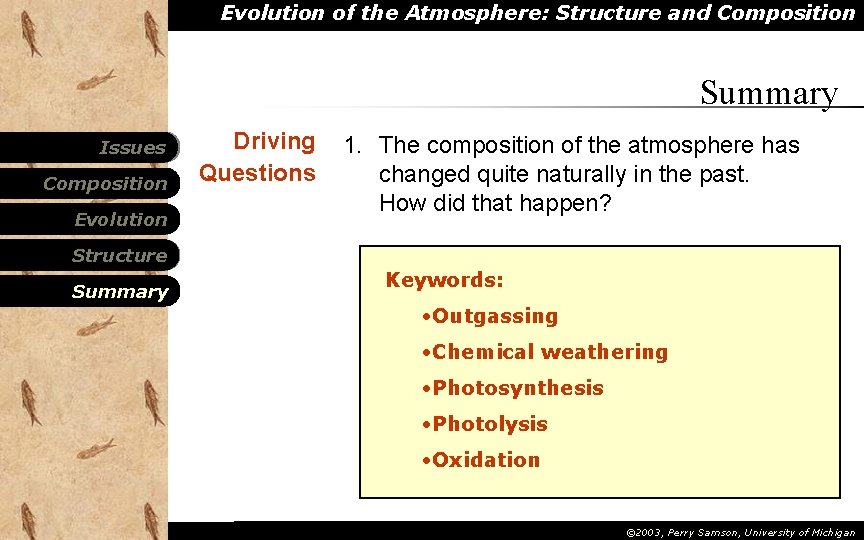 Evolution of the Atmosphere: Structure and Composition

Summary

Issues
Composition
Evolution
Structure
Summary

Driving Questions

1. The composition of the atmosphere has changed quite naturally in the past. How did that happen?

Keywords:
•Outgassing
•Chemical weathering
•Photosynthesis
•Photolysis
•Oxidation

©2003, Perry Samson, University of Michigan